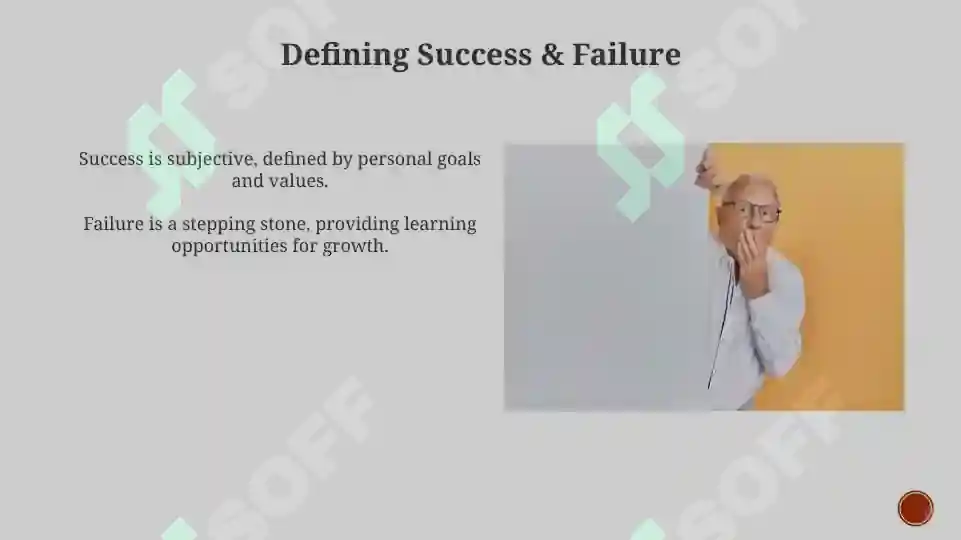 Defining Success & Failure

Success is subjective, defined by personal goals and values.

Failure is a stepping stone, providing learning opportunities for growth.

SOFF
SOFF
SOFF
SOFF